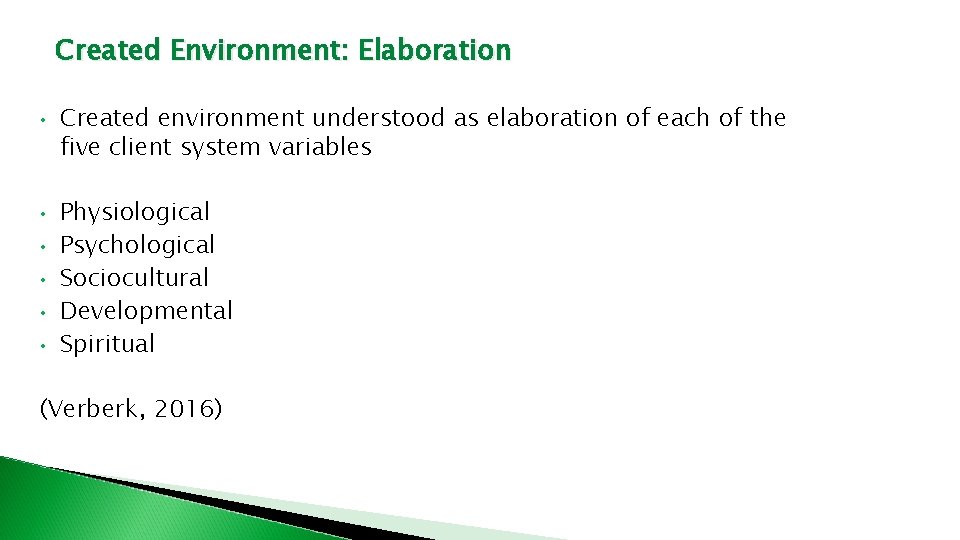 Created Environment: Elaboration

• Created environment understood as elaboration of each of the five client system variables

• Physiological
• Psychological
• Sociocultural
• Developmental
• Spiritual

(Verberk, 2016)